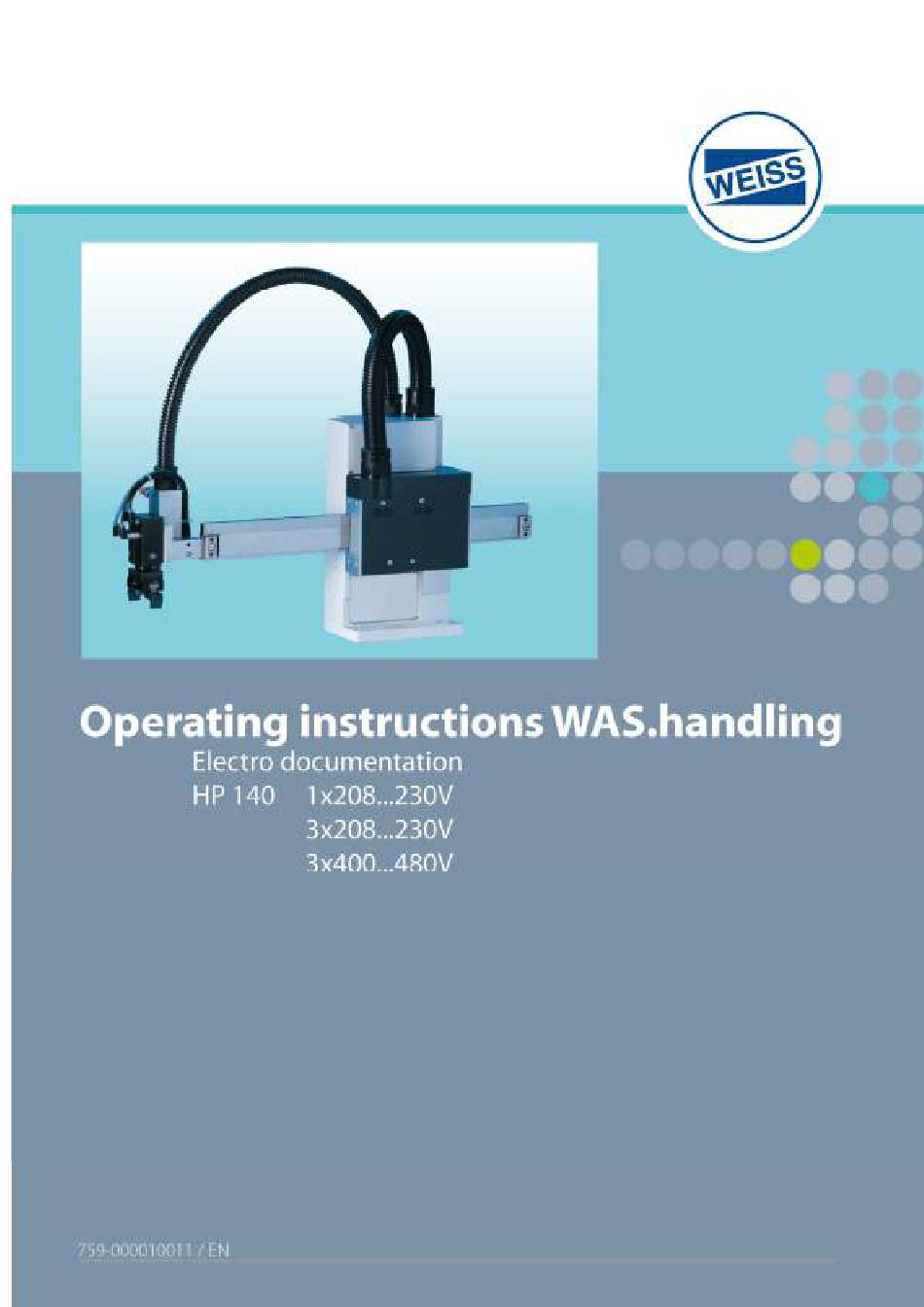 WEISS

Operating instructions WAS.handling

Electro documentation

HP 140 1x208...230V
3x208...230V
3x400...480V

759-000010011 / EN